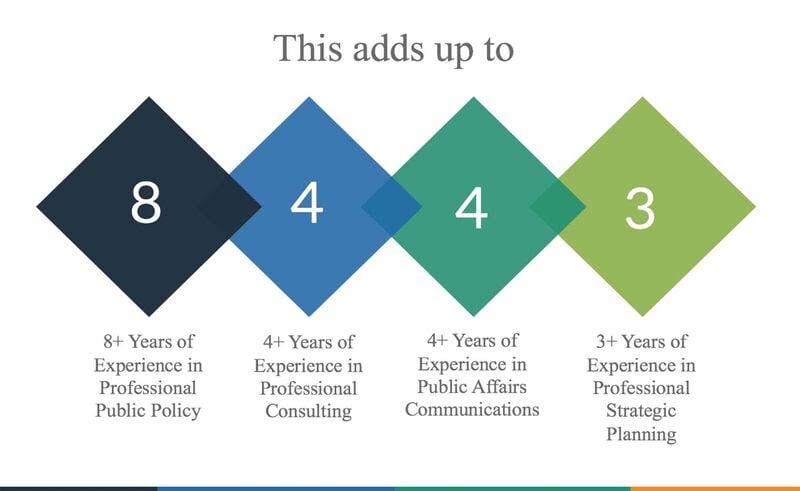 This adds up to

8

4

4

3

8+ Years of Experience in Professional Public Policy

4+ Years of Experience in Professional Consulting

4+ Years of Experience in Public Affairs Communications

3+ Years of Experience in Professional Strategic Planning